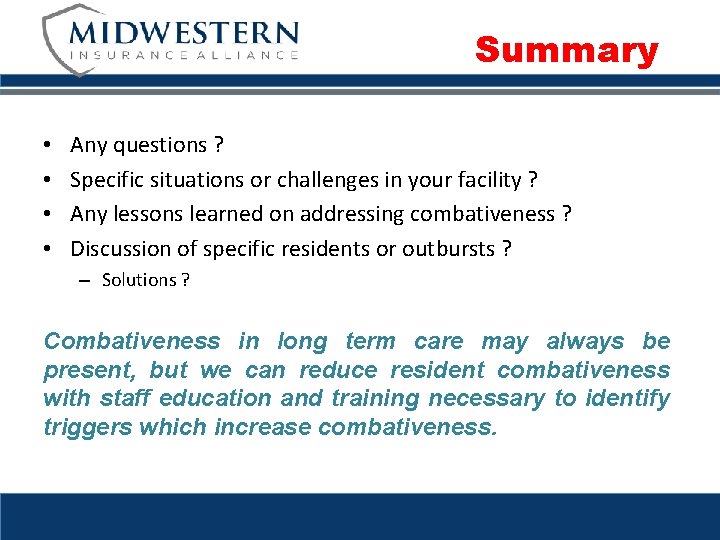 MIDWESTERN
INSURANCE ALLIANCE

Summary

• Any questions ?
• Specific situations or challenges in your facility ?
• Any lessons learned on addressing combativeness ?
• Discussion of specific residents or outbursts ?
– Solutions ?

Combativeness in long term care may always be present, but we can reduce resident combativeness with staff education and training necessary to identify triggers which increase combativeness.